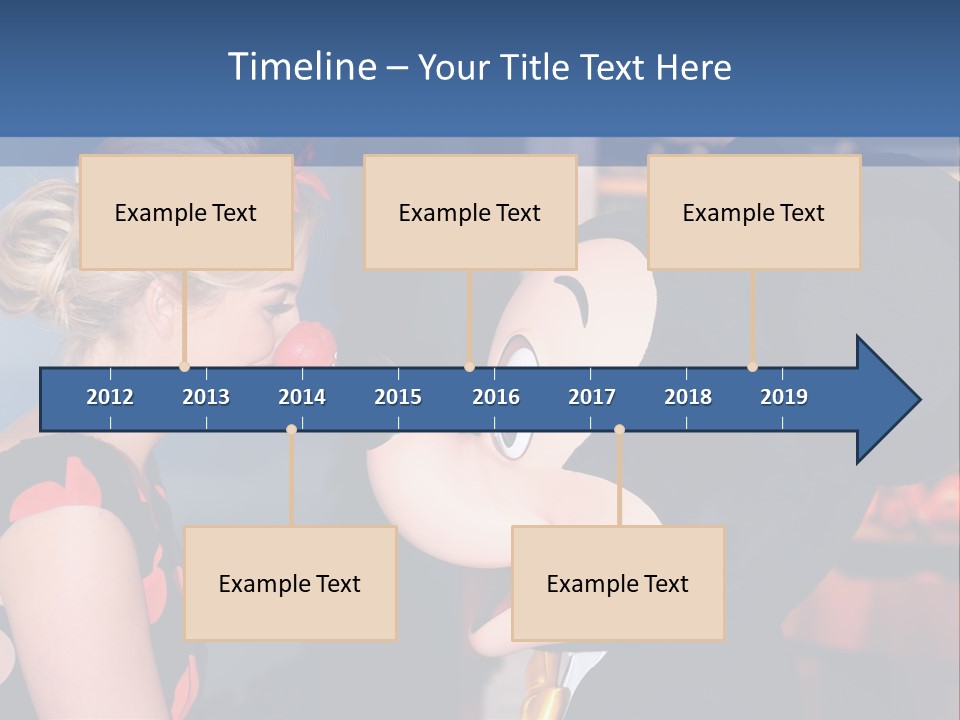 Timeline – Your Title Text Here

Example Text

Example Text

Example Text

2012 2013 2014 2015 2016 2017 2018 2019

Example Text

Example Text